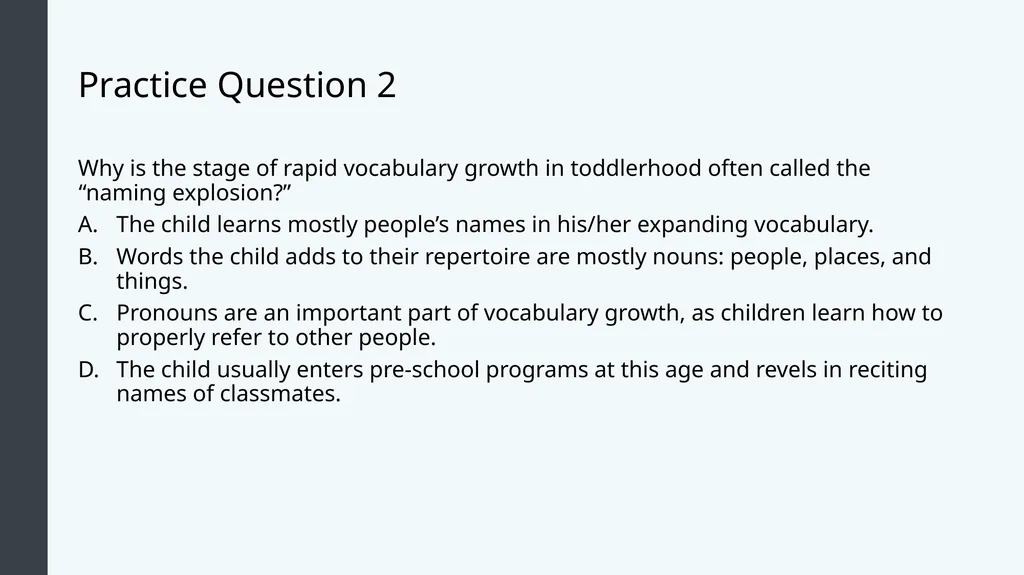 Practice Question 2

Why is the stage of rapid vocabulary growth in toddlerhood often called the “naming explosion?”

A. The child learns mostly people’s names in his/her expanding vocabulary.
B. Words the child adds to their repertoire are mostly nouns: people, places, and things.
C. Pronouns are an important part of vocabulary growth, as children learn how to properly refer to other people.
D. The child usually enters pre-school programs at this age and revels in reciting names of classmates.